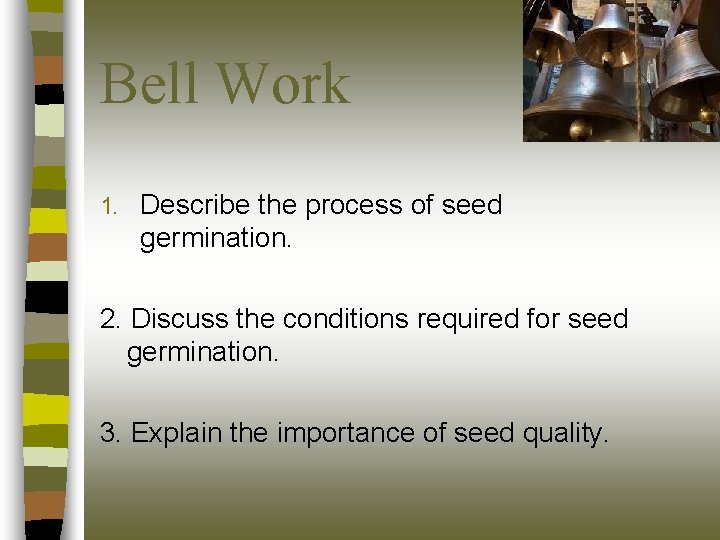 Bell Work

1. Describe the process of seed germination.

2. Discuss the conditions required for seed germination.

3. Explain the importance of seed quality.